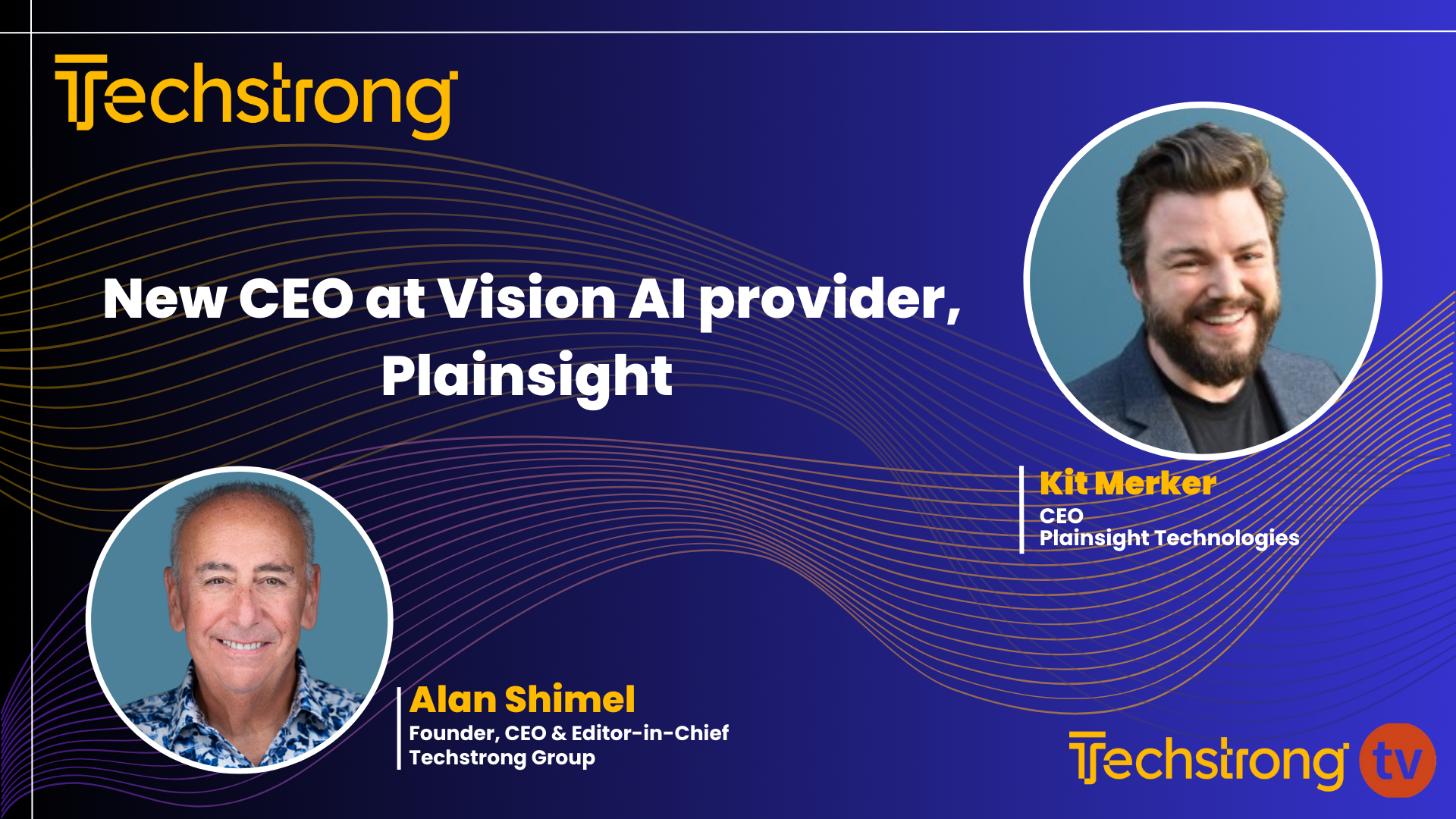 Techstrong

New CEO at Vision AI provider, Plainsight

Kit Merker
CEO
Plainsight Technologies

Alan Shimel
Founder, CEO & Editor-in-Chief
Techstrong Group

Techstrong tv